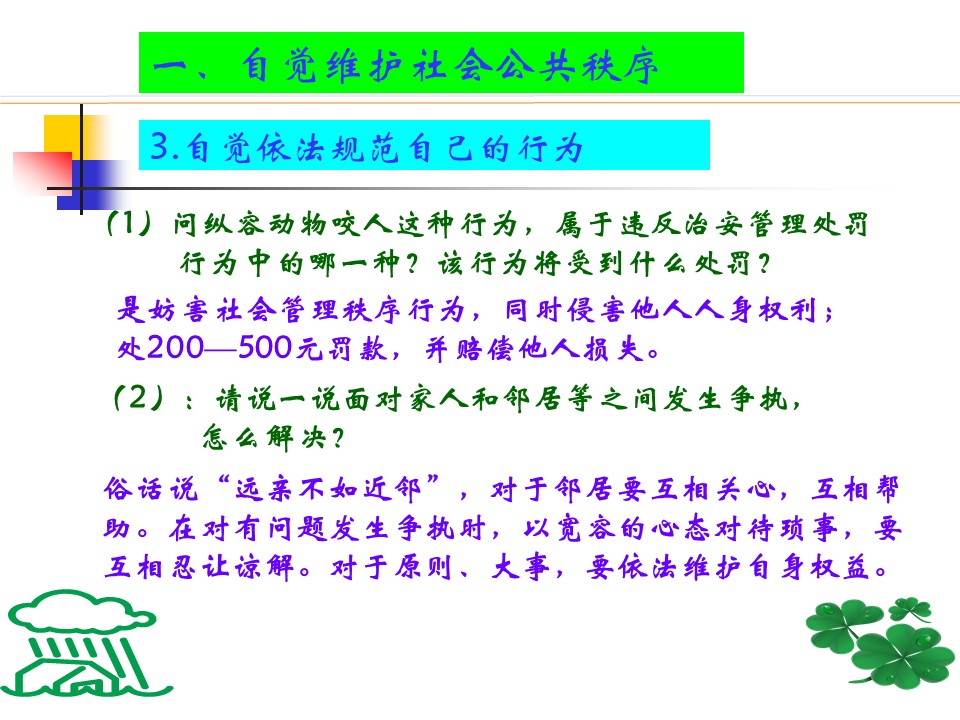 一、自觉维护社会公共秩序

3.自觉依法规范自己的行为

（1）问纵容动物咬人这种行为，属于违反治安管理处罚行为中的哪一种？该行为将受到什么处罚？

是妨害社会管理秩序行为，同时侵害他人人身权利；处200—500元罚款，并赔偿他人损失。

（2）：请说一说面对家人和邻居等之间发生争执，怎么解决？

俗话说“远亲不如近邻”，对于邻居要互相关心，互相帮助。在对有问题发生争执时，以宽容的心态对待琐事，要互相忍让谅解。对于原则、大事，要依法维护自身权益。